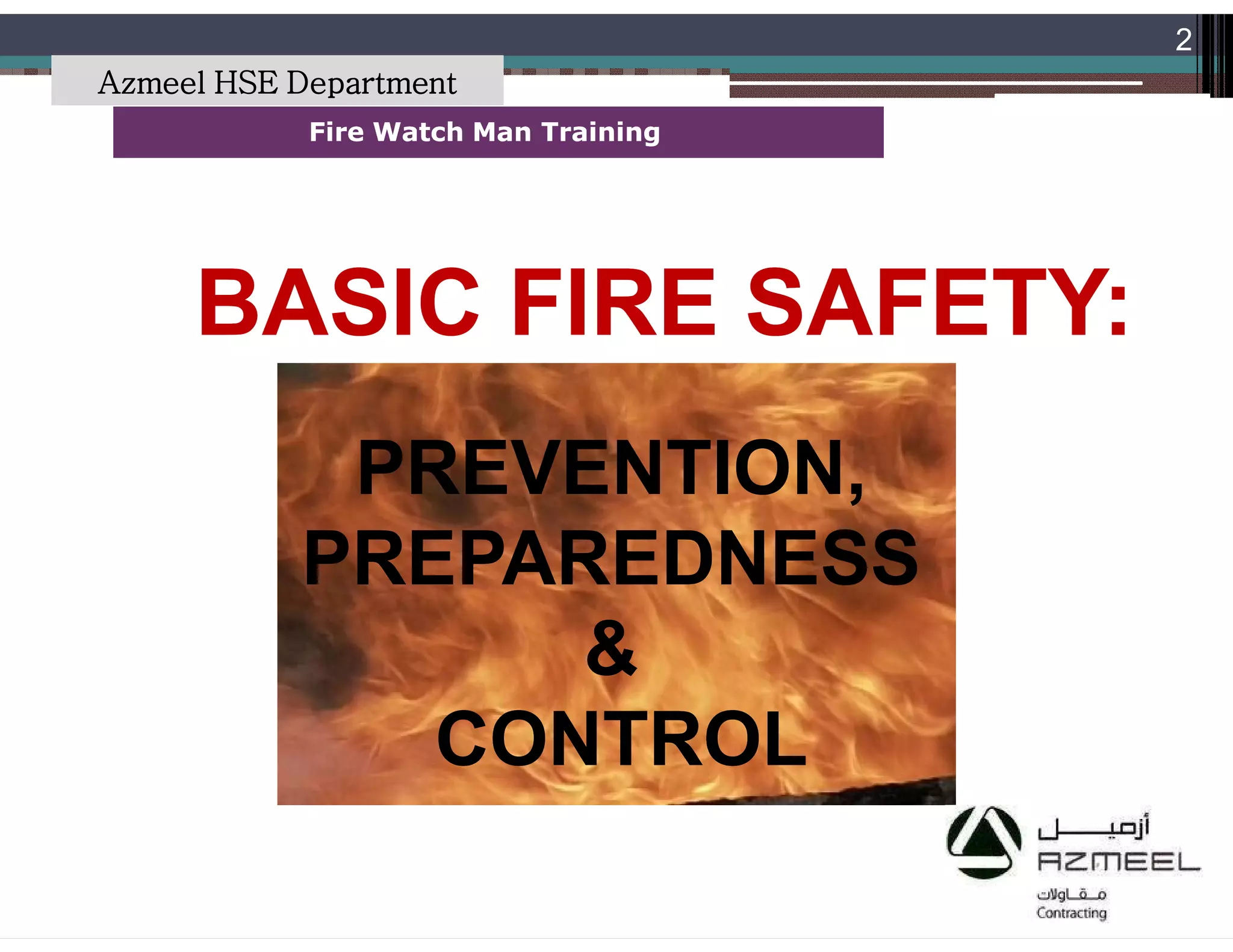 2

Azmeel HSE Department

Fire Watch Man Training

BASIC FIRE SAFETY:

PREVENTION,
PREPAREDNESS
&
CONTROL

أزميل
AZMEEL
مقاولات
Contracting